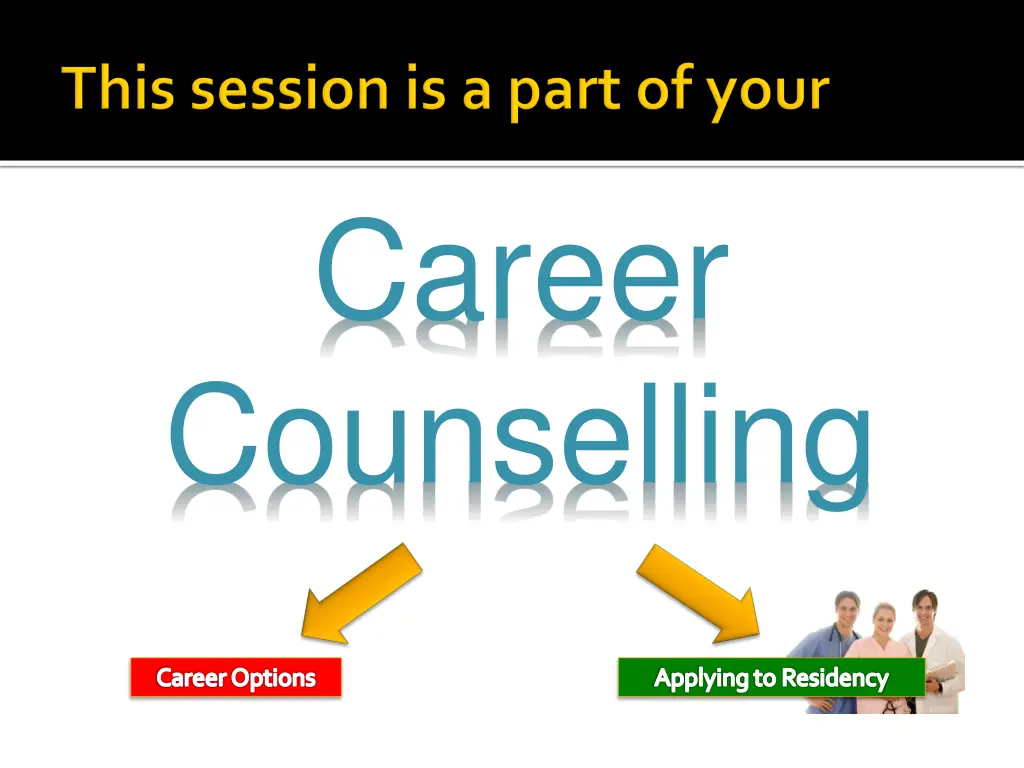 This session is a part of your

Career Counselling

Career Options

Applying to Residency